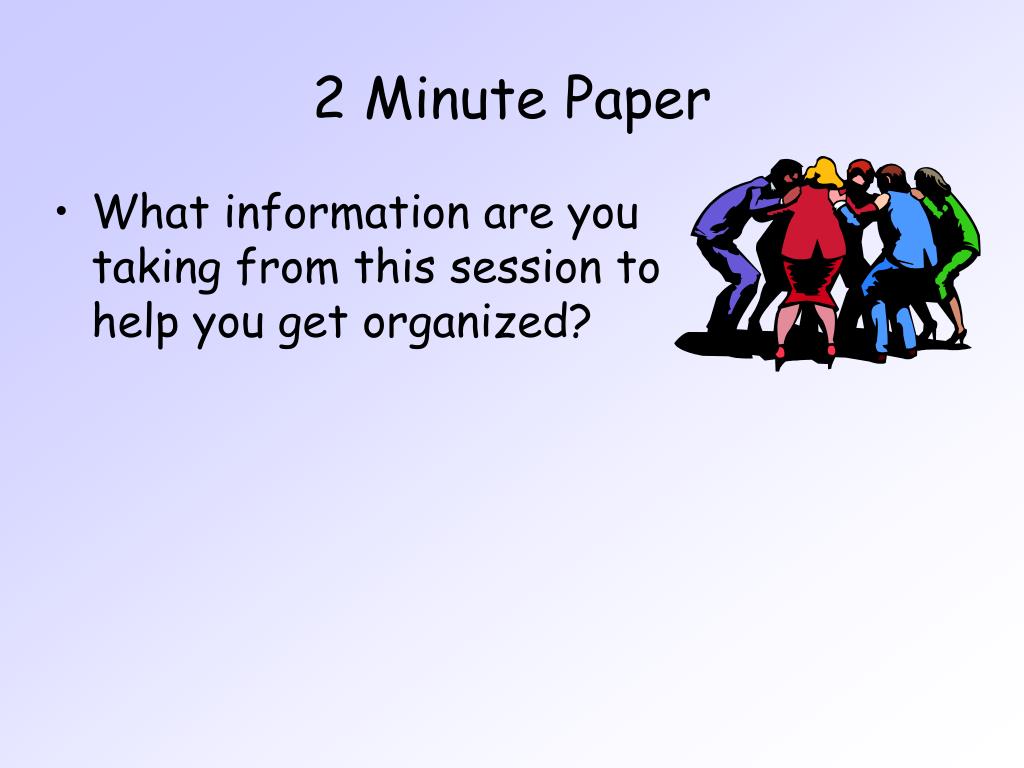 2 Minute Paper

• What information are you taking from this session to help you get organized?